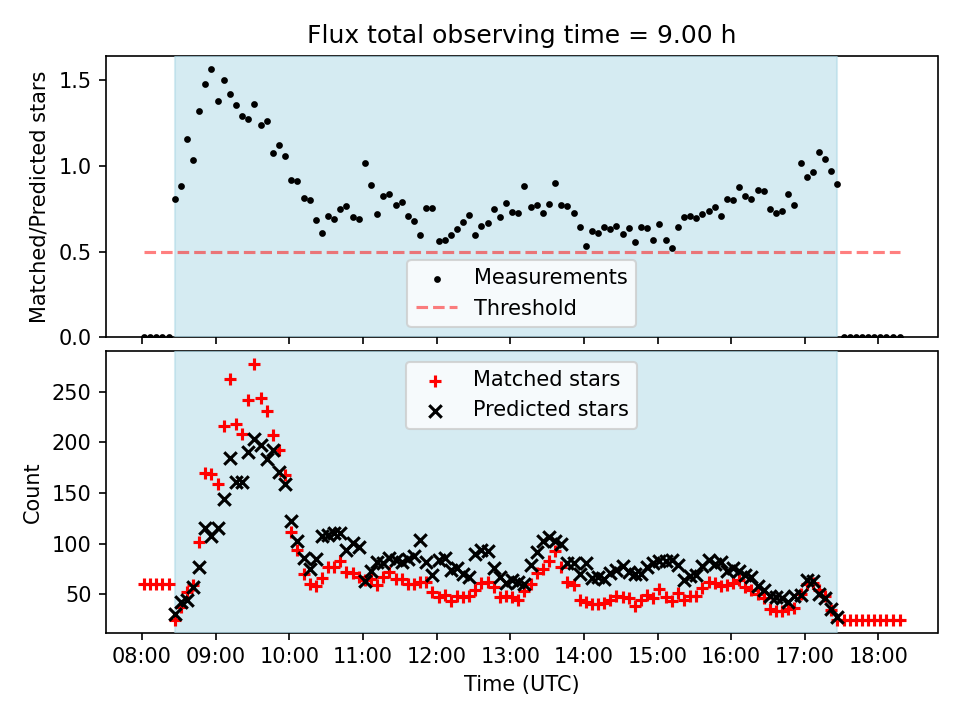 Flux total observing time = 9.00 h

Matched/Predicted stars

1.5
1.0
0.5
0.0

Measurements
Threshold

Count

250
200
150
100
50

Matched stars
Predicted stars

08:00 09:00 10:00 11:00 12:00 13:00 14:00 15:00 16:00 17:00 18:00

Time (UTC)